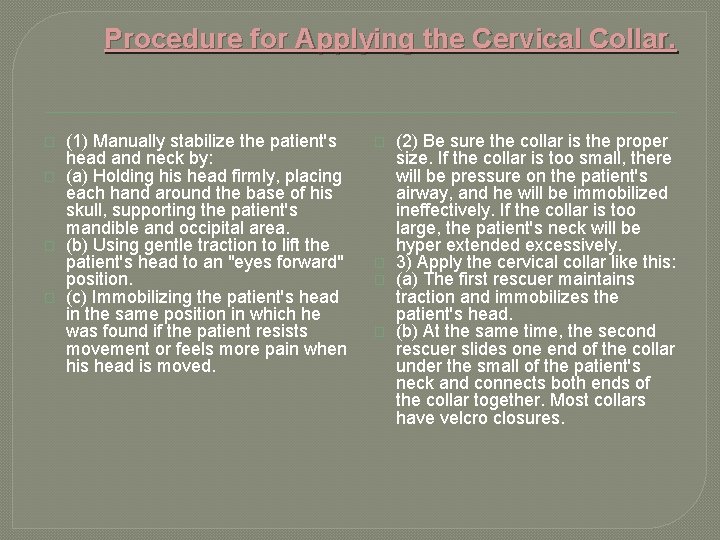 Procedure for Applying the Cervical Collar.

(1) Manually stabilize the patient's head and neck by:

(a) Holding his head firmly, placing each hand around the base of his skull, supporting the patient's mandible and occipital area.

(b) Using gentle traction to lift the patient's head to an "eyes forward" position.

(c) Immobilizing the patient's head in the same position in which he was found if the patient resists movement or feels more pain when his head is moved.

(2) Be sure the collar is the proper size. If the collar is too small, there will be pressure on the patient's airway, and he will be immobilized ineffectively. If the collar is too large, the patient's neck will be hyper extended excessively.

3) Apply the cervical collar like this:

(a) The first rescuer maintains traction and immobilizes the patient's head.

(b) At the same time, the second rescuer slides one end of the collar under the small of the patient's neck and connects both ends of the collar together. Most collars have velcro closures.